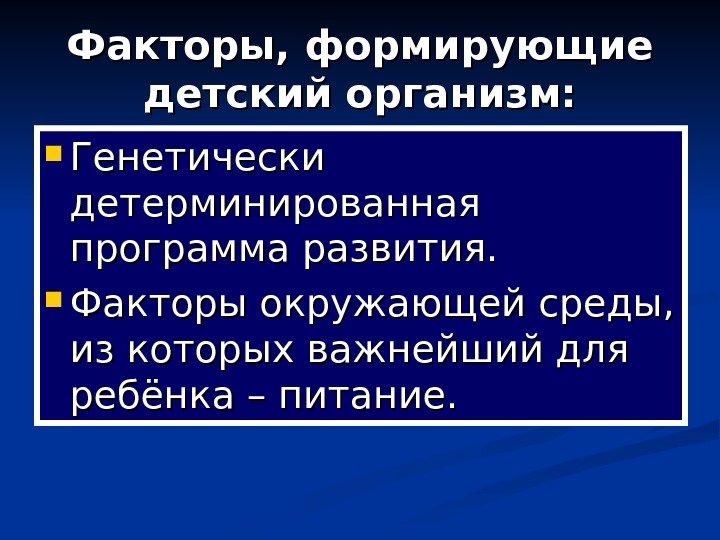 Факторы, формирующие детский организм:

- Генетически детерминированная программа развития.
- Факторы окружающей среды, из которых важнейший для ребёнка – питание.